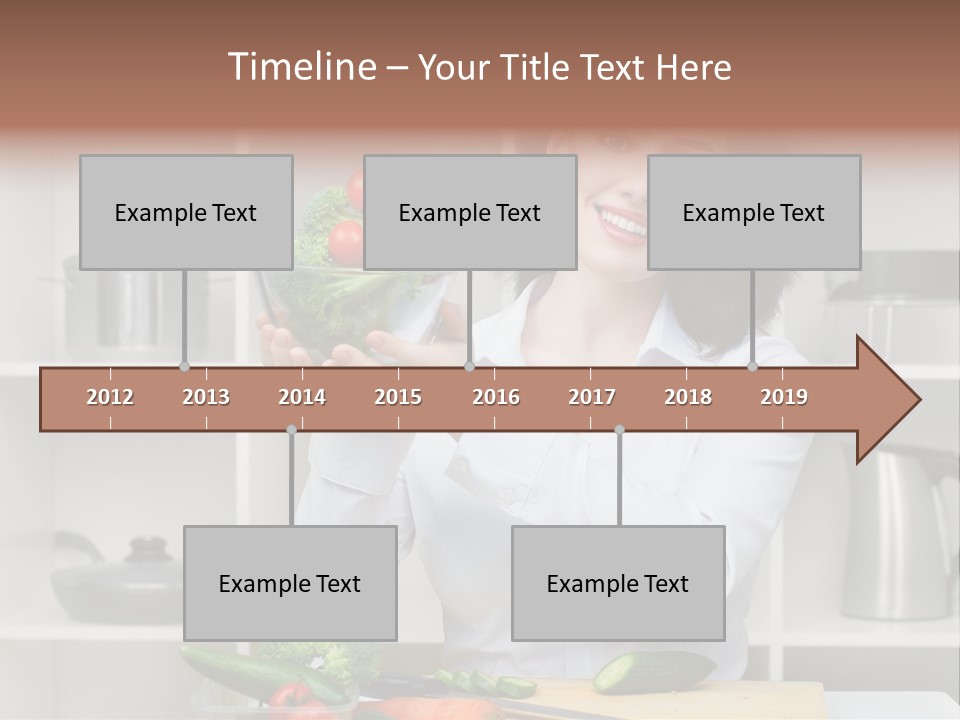 Timeline – Your Title Text Here

Example Text

Example Text

Example Text

2012 2013 2014 2015 2016 2017 2018 2019

Example Text

Example Text